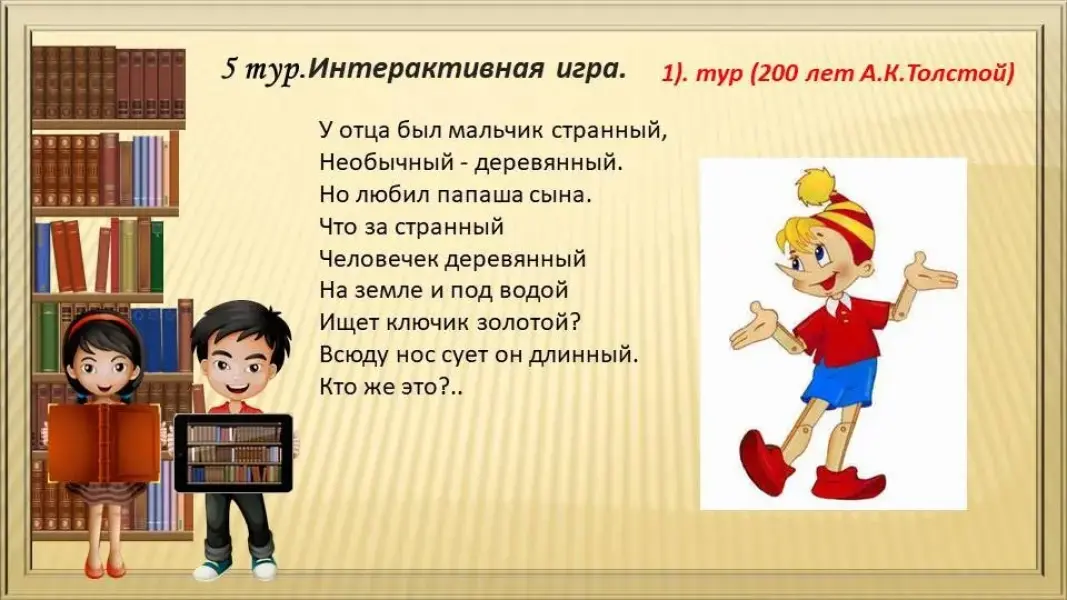 5 тур.Интерактивная игра.

1). тур (200 лет А.К.Толстой)

У отца был мальчик странный,
Необычный - деревянный.
Но любил папаша сына.
Что за странный
Человечек деревянный
На земле и под водой
Ищет ключик золотой?
Всюду нос сует он длинный.
Кто же это?..